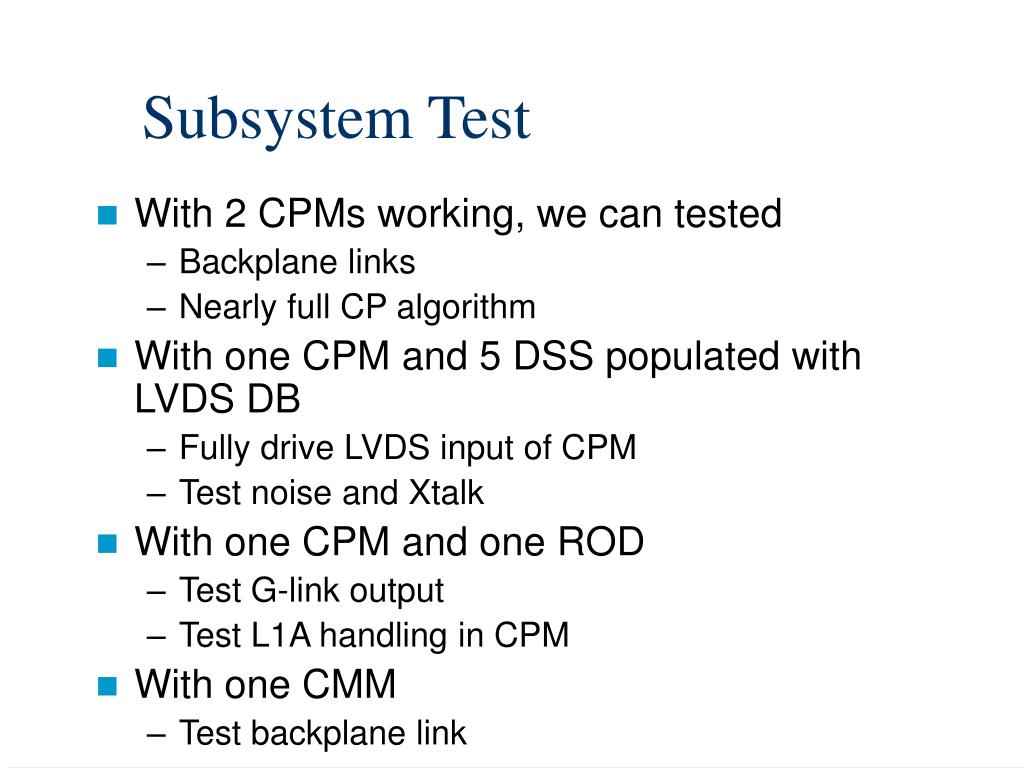 Subsystem Test

With 2 CPMs working, we can tested
– Backplane links
– Nearly full CP algorithm

With one CPM and 5 DSS populated with LVDS DB
– Fully drive LVDS input of CPM
– Test noise and Xtalk

With one CPM and one ROD
– Test G-link output
– Test L1A handling in CPM

With one CMM
– Test backplane link